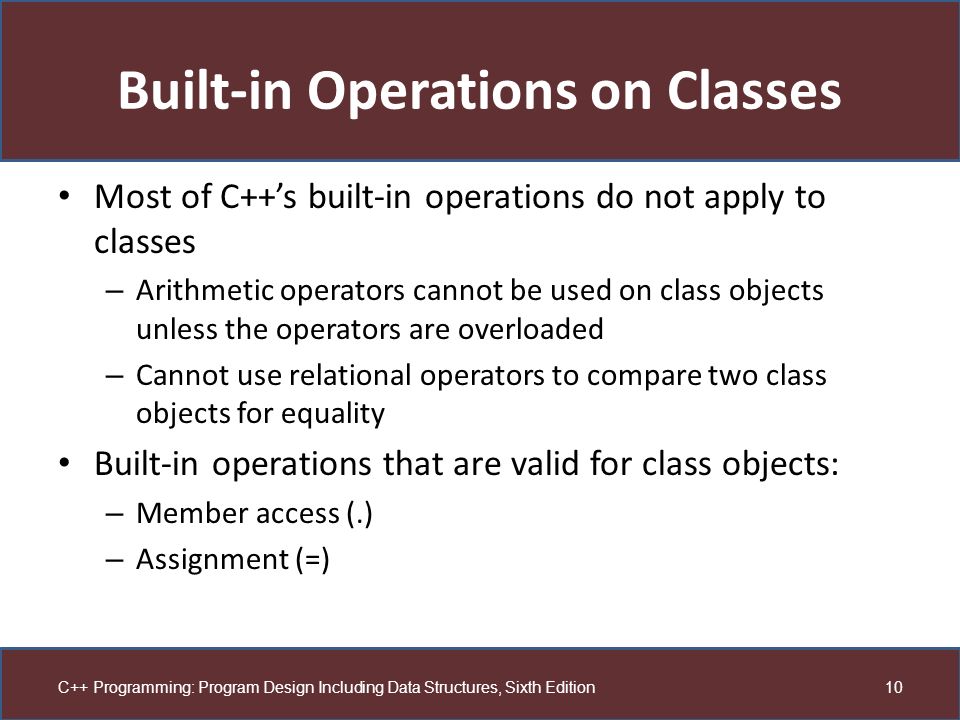 Built-in Operations on Classes

• Most of C++'s built-in operations do not apply to classes

– Arithmetic operators cannot be used on class objects unless the operators are overloaded

– Cannot use relational operators to compare two class objects for equality

• Built-in operations that are valid for class objects:

– Member access (.)

– Assignment (=)

C++ Programming: Program Design Including Data Structures, Sixth Edition

10